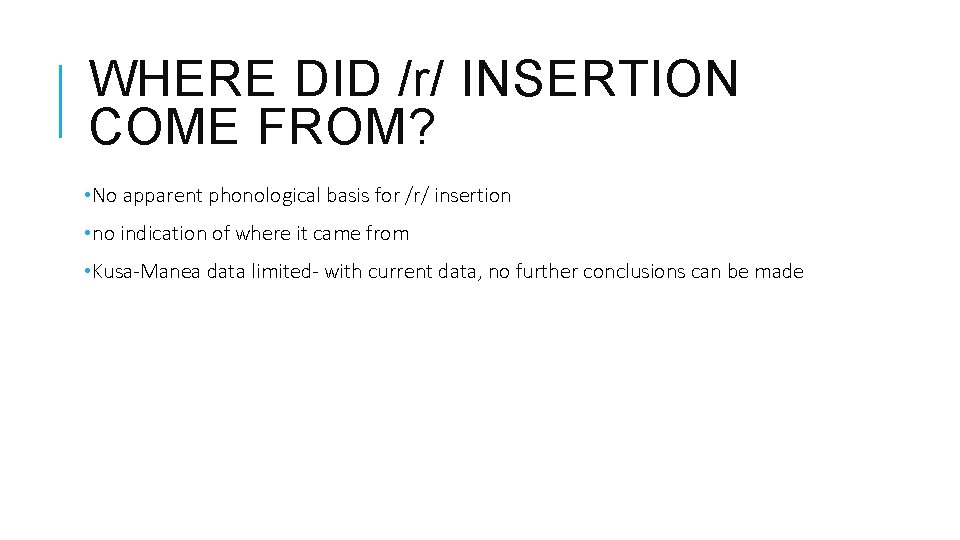 WHERE DID /r/ INSERTION COME FROM?

•No apparent phonological basis for /r/ insertion

•no indication of where it came from

•Kusa-Manea data limited- with current data, no further conclusions can be made